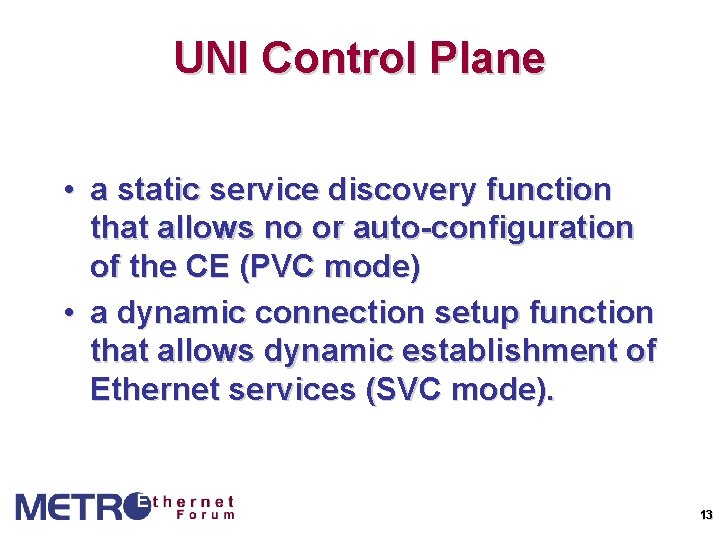 UNI Control Plane

• a static service discovery function that allows no or auto-configuration of the CE (PVC mode)

• a dynamic connection setup function that allows dynamic establishment of Ethernet services (SVC mode).

METRO Ethernet Forum

13